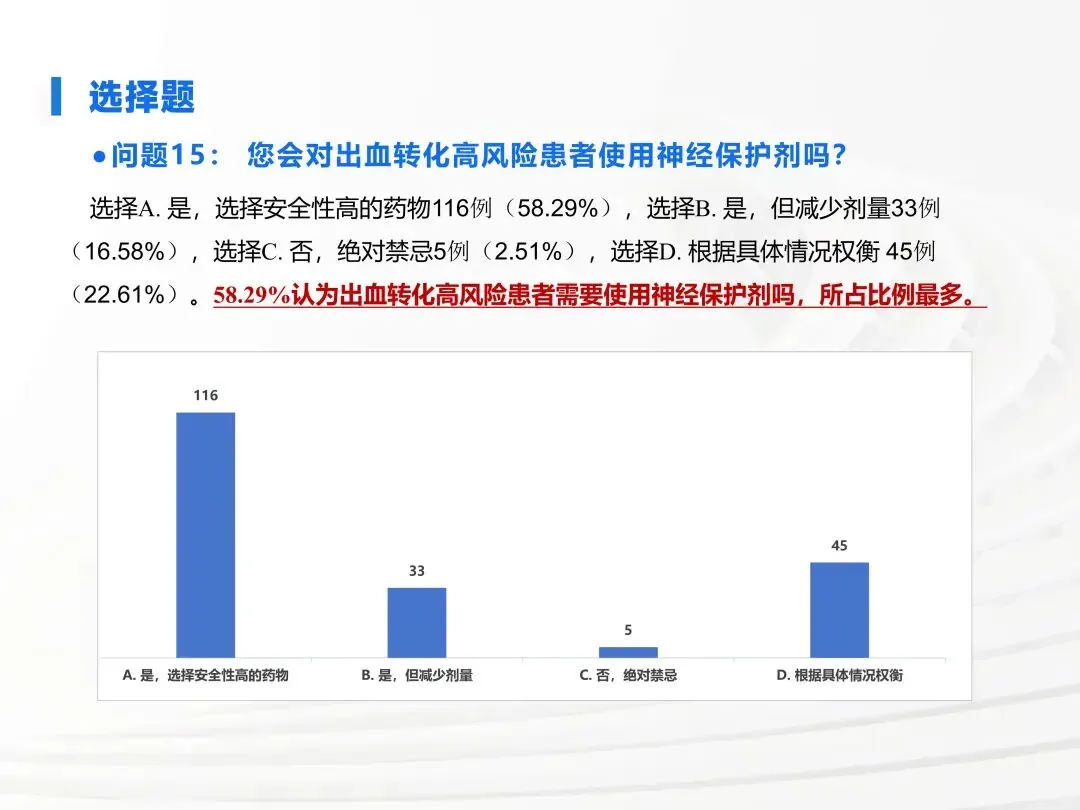 选择题

●问题15： 您会对出血转化高风险患者使用神经保护剂吗？

选择A. 是，选择安全性高的药物116例（58.29%），选择B. 是，但减少剂量33例（16.58%），选择C. 否，绝对禁忌5例（2.51%），选择D. 根据具体情况权衡 45例（22.61%）。58.29%认为出血转化高风险患者需要使用神经保护剂吗，所占比例最多。

116
33
5
45
A. 是，选择安全性高的药物
B. 是，但减少剂量
C. 否，绝对禁忌
D. 根据具体情况权衡